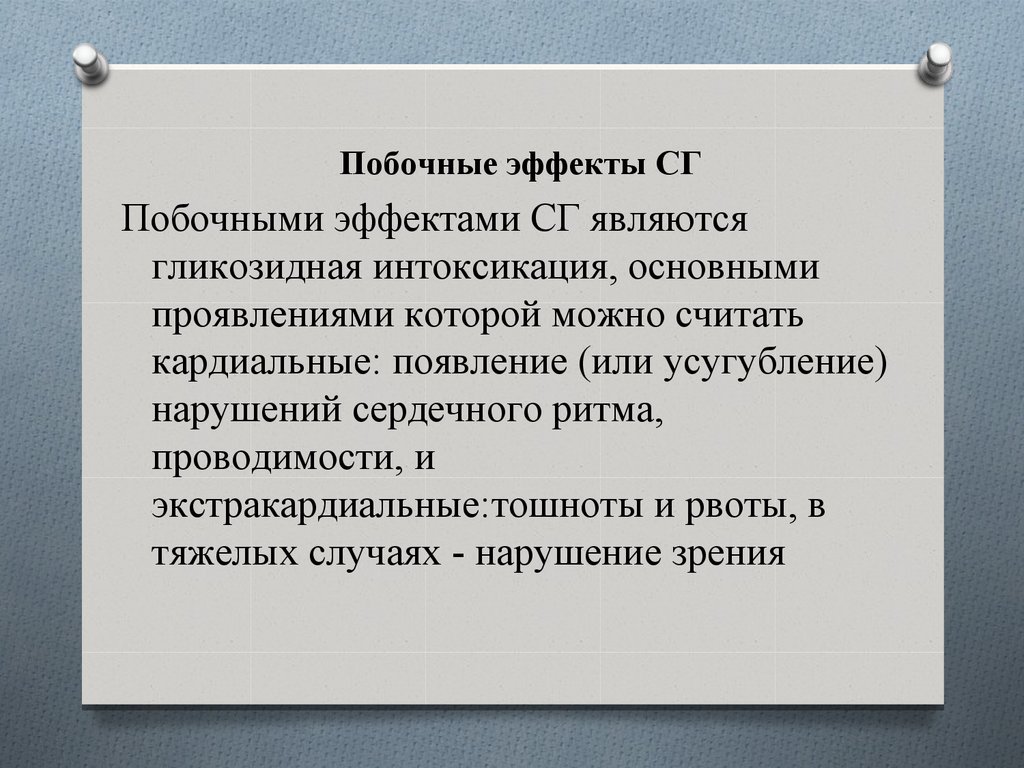 Побочные эффекты СГ

Побочными эффектами СГ являются гликозидная интоксикация, основными проявлениями которой можно считать кардиальные: появление (или усугубление) нарушений сердечного ритма, проводимости, и экстракардиальные:тошноты и рвоты, в тяжелых случаях - нарушение зрения